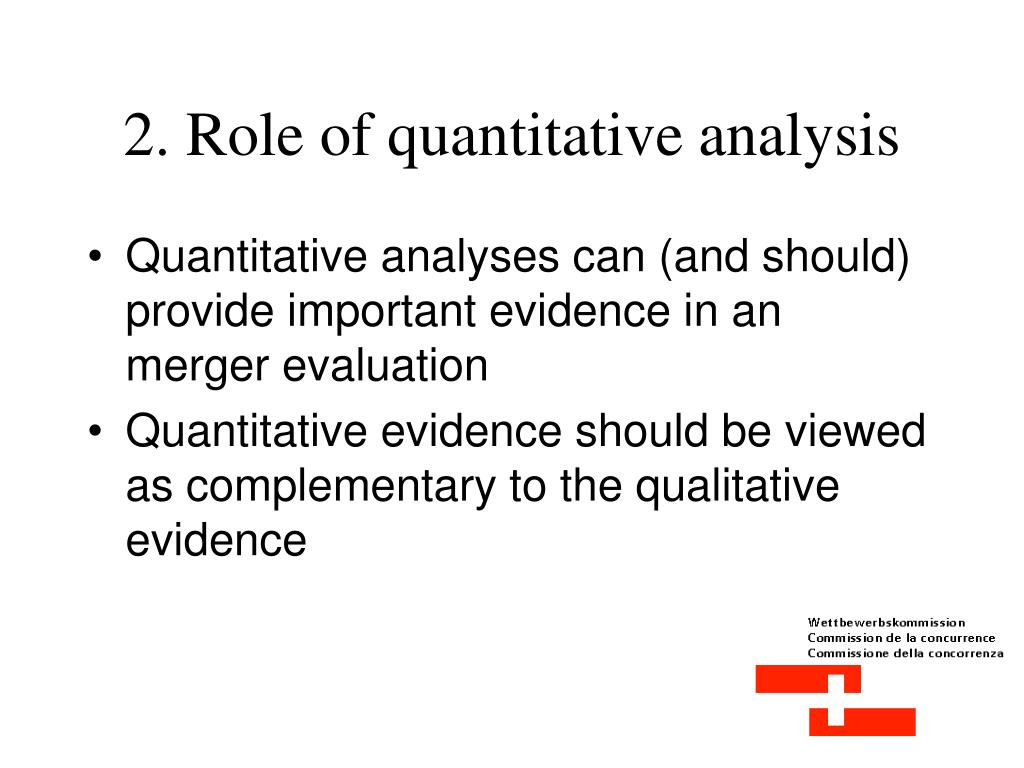 2. Role of quantitative analysis

• Quantitative analyses can (and should) provide important evidence in an merger evaluation

• Quantitative evidence should be viewed as complementary to the qualitative evidence

Wettbewerbskommission
Commission de la concurrence
Commissione della concorrenza